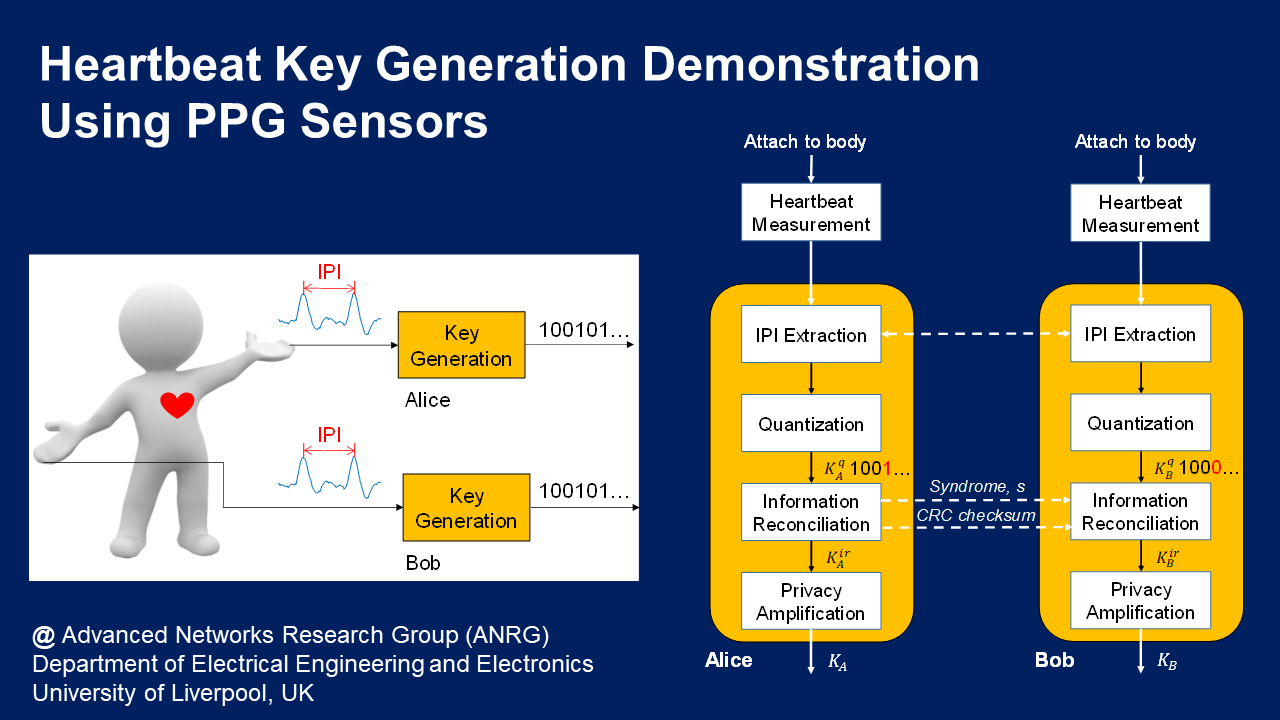 Heartbeat Key Generation Demonstration Using PPG Sensors

IPI

Key Generation

100101…

Alice

IPI

Key Generation

100101…

Bob

@ Advanced Networks Research Group (ANRG)
Department of Electrical Engineering and Electronics
University of Liverpool, UK

Attach to body

Heartbeat Measurement

IPI Extraction

Quantization

$K_A^q$ 1001…

Information Reconciliation

$K_A^{ir}$

Privacy Amplification

Alice

$K_A$

Syndrome, s

CRC checksum

Attach to body

Heartbeat Measurement

IPI Extraction

Quantization

$K_B^q$ 1000…

Information Reconciliation

$K_B^{ir}$

Privacy Amplification

Bob

$K_B$